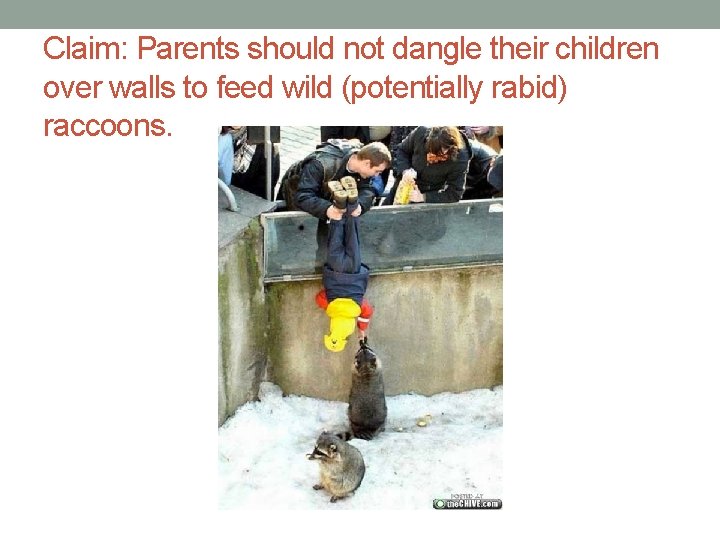 Claim: Parents should not dangle their children over walls to feed wild (potentially rabid) raccoons.

POSTED AT theCHIVE.com